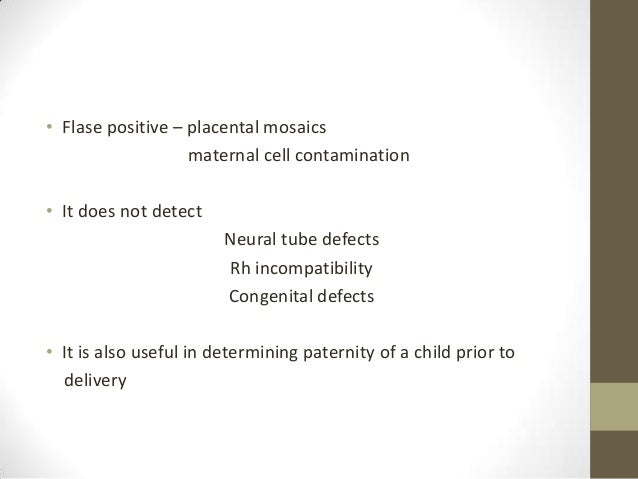 • Flase positive – placental mosaics
maternal cell contamination

• It does not detect
Neural tube defects
Rh incompatibility
Congenital defects

• It is also useful in determining paternity of a child prior to delivery